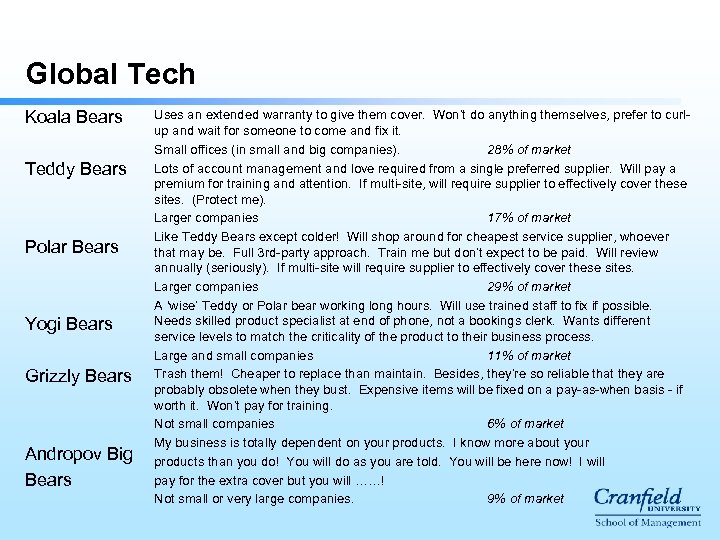 Global Tech

Koala Bears
Uses an extended warranty to give them cover. Won't do anything themselves, prefer to curl-up and wait for someone to come and fix it.
Small offices (in small and big companies). 28% of market

Teddy Bears
Lots of account management and love required from a single preferred supplier. Will pay a premium for training and attention. If multi-site, will require supplier to effectively cover these sites. (Protect me).
Larger companies 17% of market

Polar Bears
Like Teddy Bears except colder! Will shop around for cheapest service supplier, whoever that may be. Full 3rd-party approach. Train me but don't expect to be paid. Will review annually (seriously). If multi-site will require supplier to effectively cover these sites.
Larger companies 29% of market

Yogi Bears
A 'wise' Teddy or Polar bear working long hours. Will use trained staff to fix if possible. Needs skilled product specialist at end of phone, not a bookings clerk. Wants different service levels to match the criticality of the product to their business process.
Large and small companies 11% of market

Grizzly Bears
Trash them! Cheaper to replace than maintain. Besides, they're so reliable that they are probably obsolete when they bust. Expensive items will be fixed on a pay-as-when basis - if worth it. Won't pay for training.
Not small companies 6% of market

Andropov Big Bears
My business is totally dependent on your products. I know more about your products than you do! You will do as you are told. You will be here now! I will pay for the extra cover but you will ……!
Not small or very large companies. 9% of market

Cranfield UNIVERSITY
School of Management